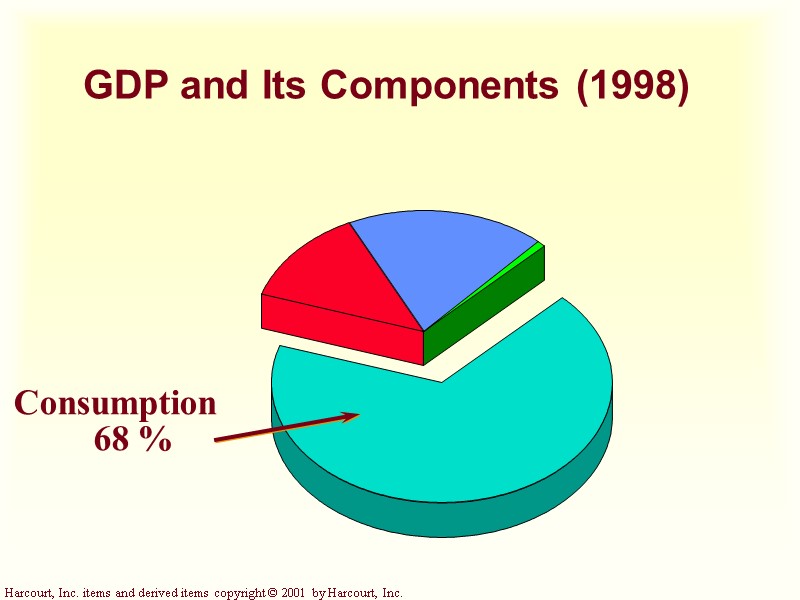 GDP and Its Components (1998)

Consumption
68 %

Harcourt, Inc. items and derived items copyright © 2001 by Harcourt, Inc.